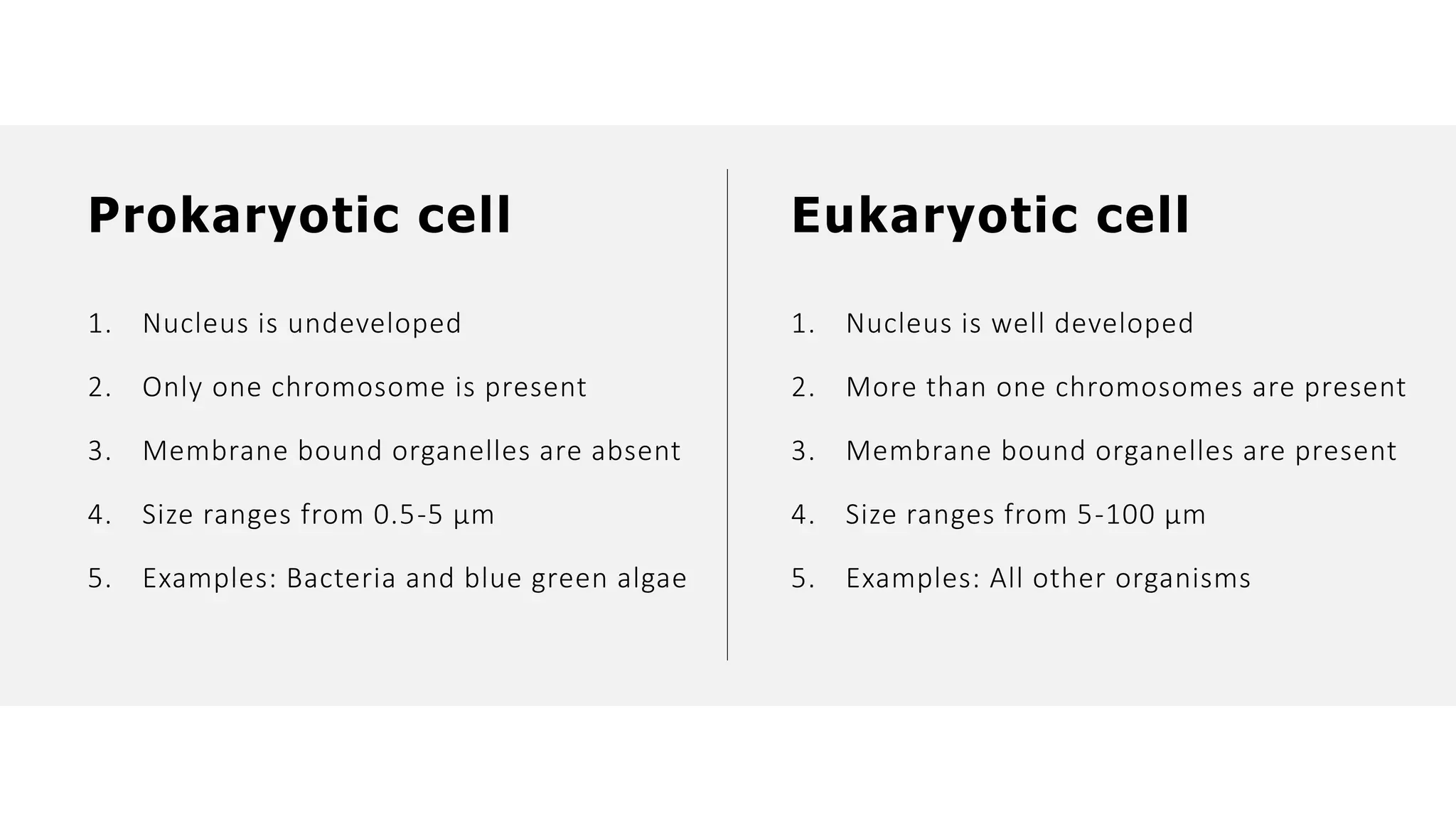 Prokaryotic cell

1. Nucleus is undeveloped
2. Only one chromosome is present
3. Membrane bound organelles are absent
4. Size ranges from 0.5-5 µm
5. Examples: Bacteria and blue green algae

Eukaryotic cell

1. Nucleus is well developed
2. More than one chromosomes are present
3. Membrane bound organelles are present
4. Size ranges from 5-100 µm
5. Examples: All other organisms